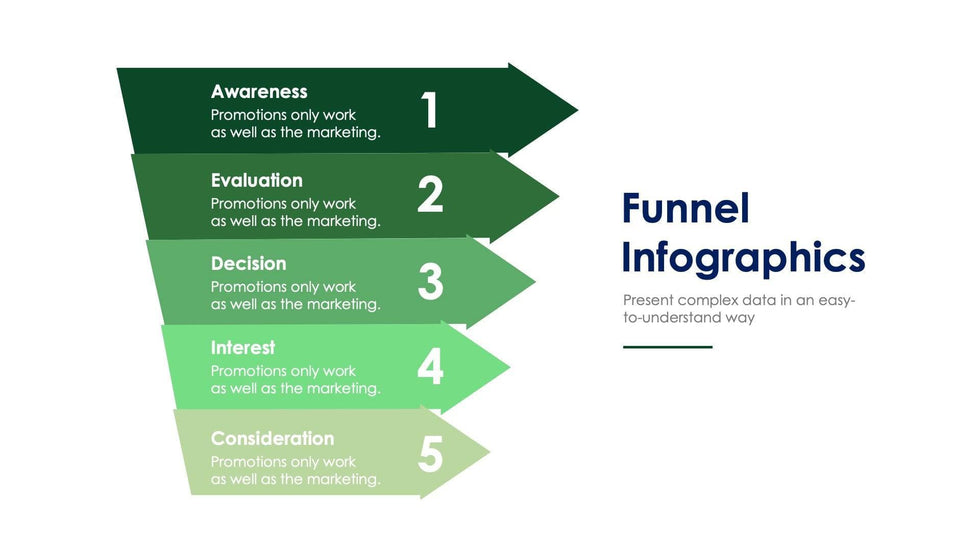 Awareness
Promotions only work as well as the marketing.
1

Evaluation
Promotions only work as well as the marketing.
2

Decision
Promotions only work as well as the marketing.
3

Interest
Promotions only work as well as the marketing.
4

Consideration
Promotions only work as well as the marketing.
5

Funnel Infographics

Present complex data in an easy-to-understand way